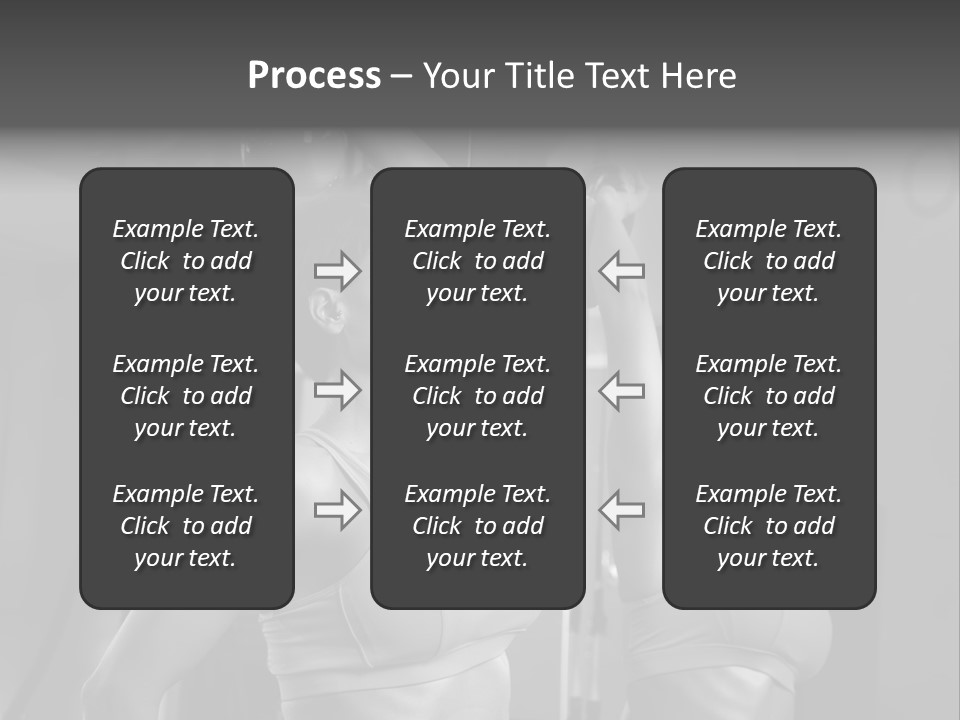 Process – Your Title Text Here

Example Text. Click to add your text.

Example Text. Click to add your text.

Example Text. Click to add your text.

Example Text. Click to add your text.

Example Text. Click to add your text.

Example Text. Click to add your text.

Example Text. Click to add your text.

Example Text. Click to add your text.

Example Text. Click to add your text.